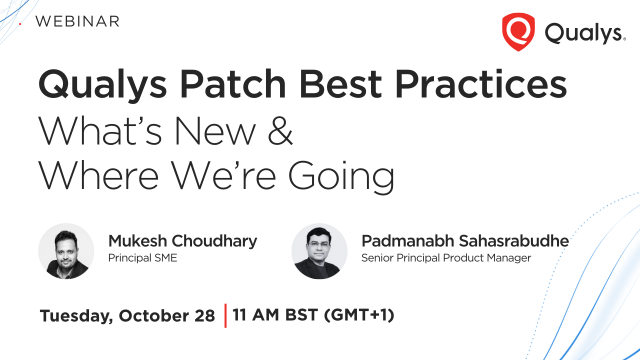 WEBINAR

Qualys.

Qualys Patch Best Practices
What's New & Where We're Going

Mukesh Choudhary
Principal SME

Padmanabh Sahasrabudhe
Senior Principal Product Manager

Tuesday, October 28 | 11 AM BST (GMT+1)